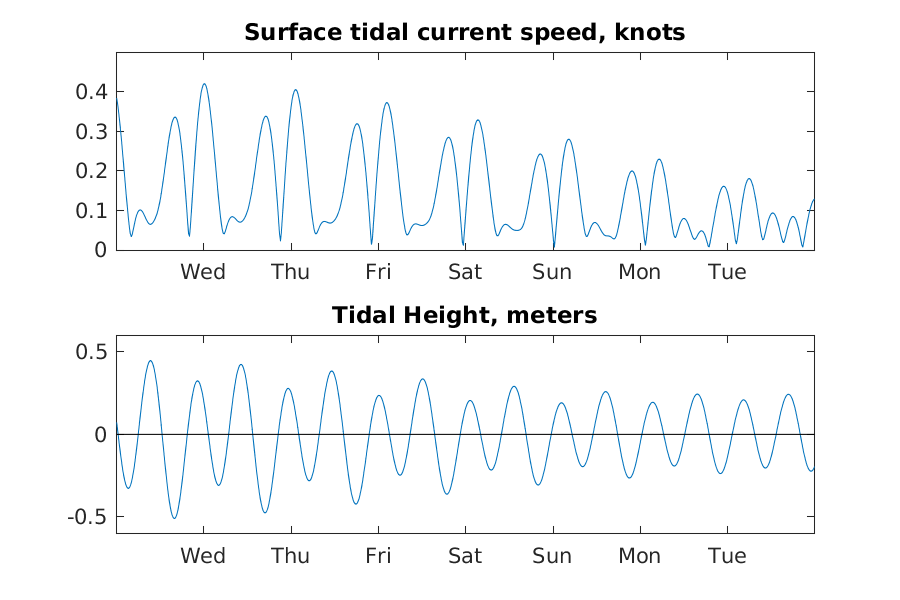 Surface tidal current speed, knots

0.4
0.3
0.2
0.1
0

Wed Thu Fri Sat Sun Mon Tue

Tidal Height, meters

0.5
0
-0.5

Wed Thu Fri Sat Sun Mon Tue